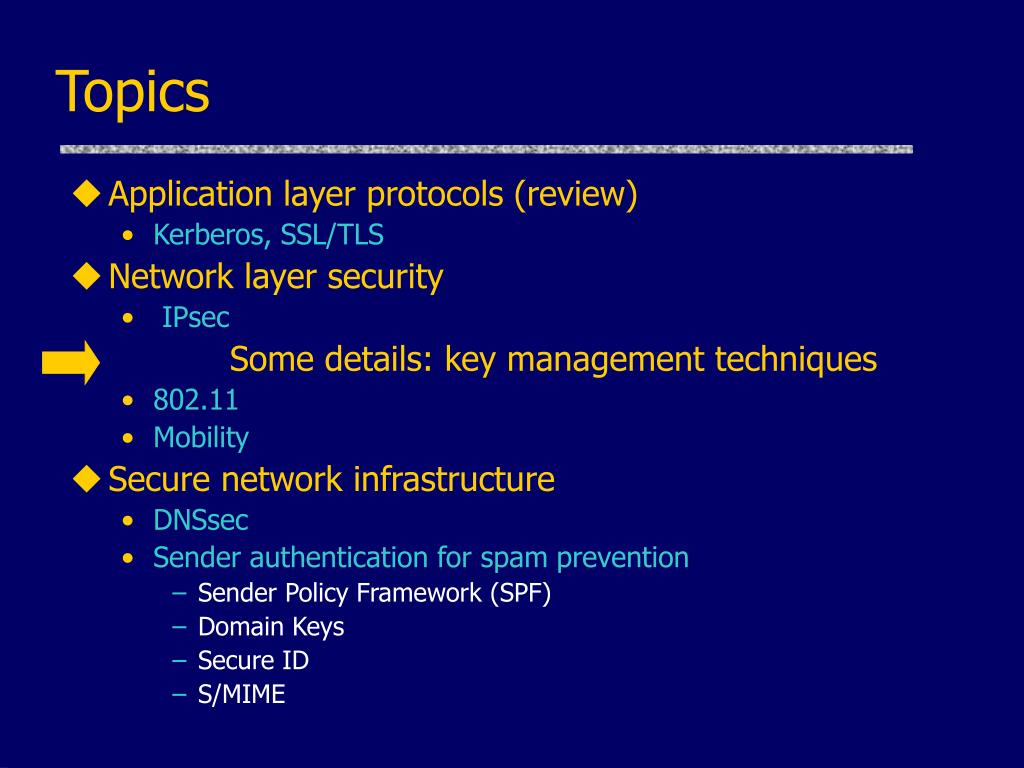 Topics

◆ Application layer protocols (review)
• Kerberos, SSL/TLS

◆ Network layer security
• IPsec

Some details: key management techniques

• 802.11
• Mobility

◆ Secure network infrastructure
• DNSsec
• Sender authentication for spam prevention
– Sender Policy Framework (SPF)
– Domain Keys
– Secure ID
– S/MIME